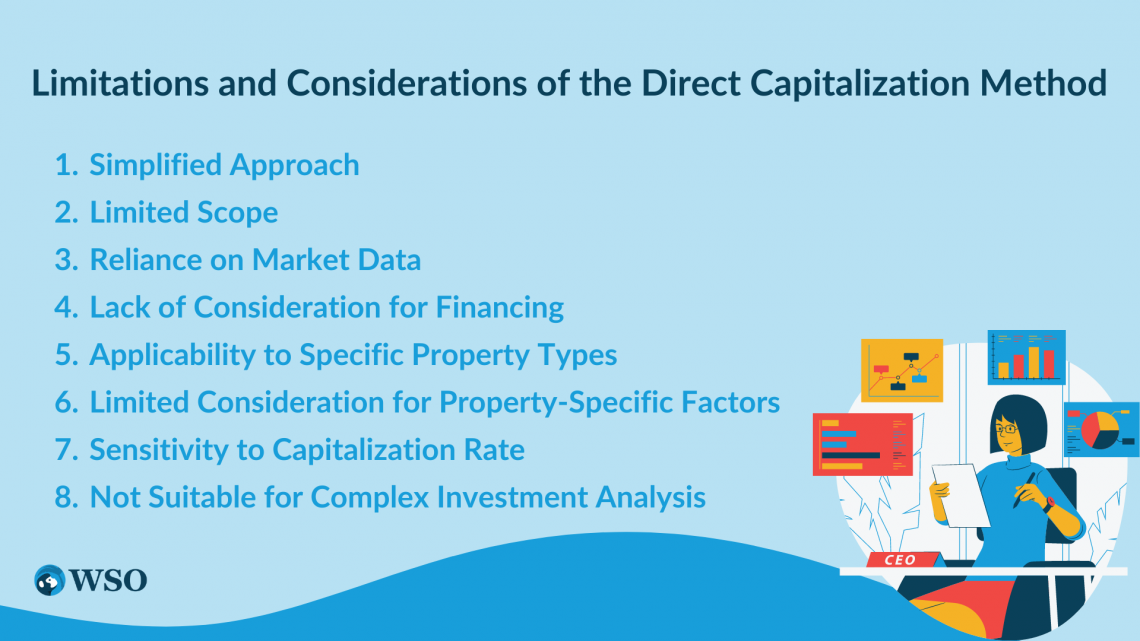 Limitations and Considerations of the Direct Capitalization Method

1. Simplified Approach
2. Limited Scope
3. Reliance on Market Data
4. Lack of Consideration for Financing
5. Applicability to Specific Property Types
6. Limited Consideration for Property-Specific Factors
7. Sensitivity to Capitalization Rate
8. Not Suitable for Complex Investment Analysis

CEO

WSO